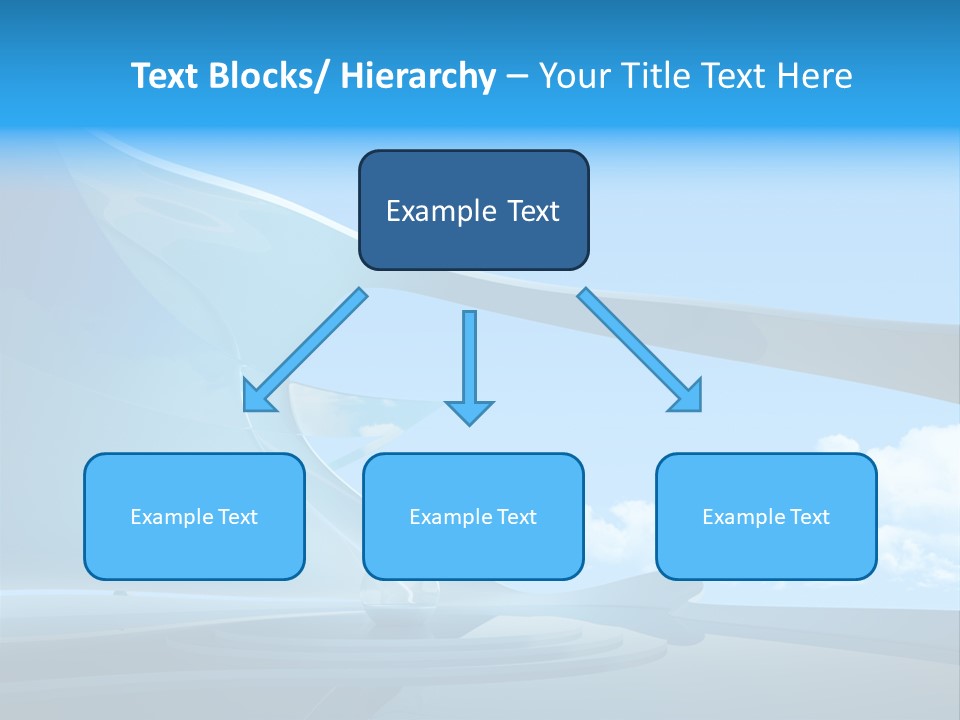 Text Blocks/ Hierarchy – Your Title Text Here

Example Text

Example Text

Example Text

Example Text